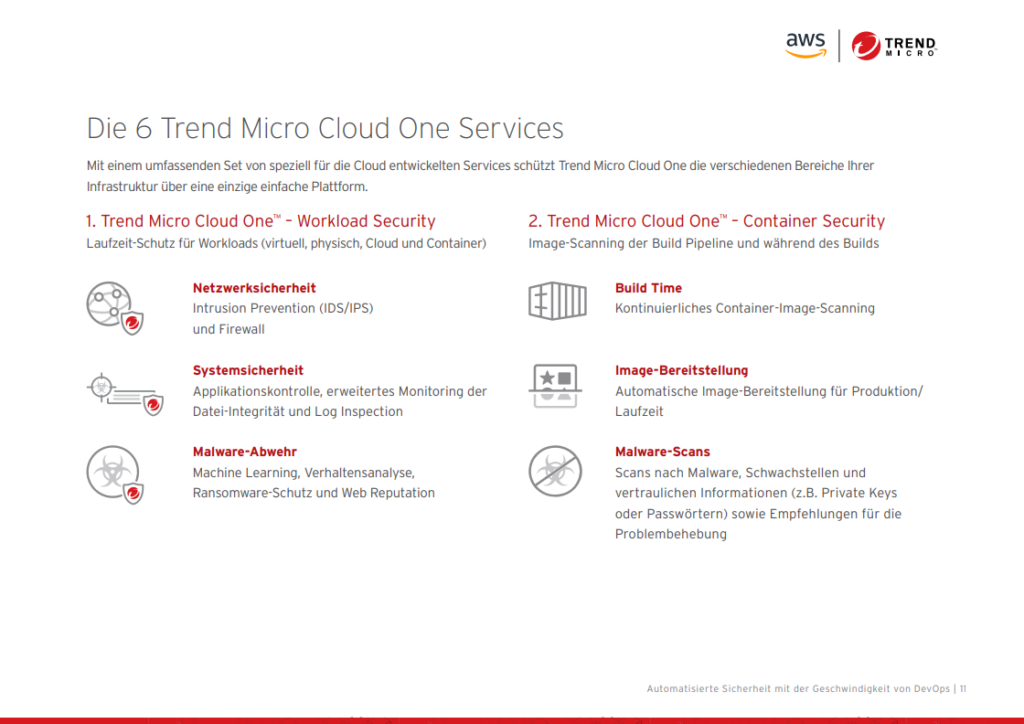 aws | TREND MICRO

Die 6 Trend Micro Cloud One Services

Mit einem umfassenden Set von speziell für die Cloud entwickelten Services schützt Trend Micro Cloud One die verschiedenen Bereiche Ihrer Infrastruktur über eine einzige einfache Plattform.

1. Trend Micro Cloud One™ – Workload Security
Laufzeit-Schutz für Workloads (virtuell, physisch, Cloud und Container)

Netzwerksicherheit
Intrusion Prevention (IDS/IPS) und Firewall

Systemsicherheit
Applikationskontrolle, erweitertes Monitoring der Datei-Integrität und Log Inspection

Malware-Abwehr
Machine Learning, Verhaltensanalyse, Ransomware-Schutz und Web Reputation

2. Trend Micro Cloud One™ – Container Security
Image-Scanning der Build Pipeline und während des Builds

Build Time
Kontinuierliches Container-Image-Scanning

Image-Bereitstellung
Automatische Image-Bereitstellung für Produktion/ Laufzeit

Malware-Scans
Scans nach Malware, Schwachstellen und vertraulichen Informationen (z.B. Private Keys oder Passwörtern) sowie Empfehlungen für die Problembehebung

Automatisierte Sicherheit mit der Geschwindigkeit von DevOps | 11